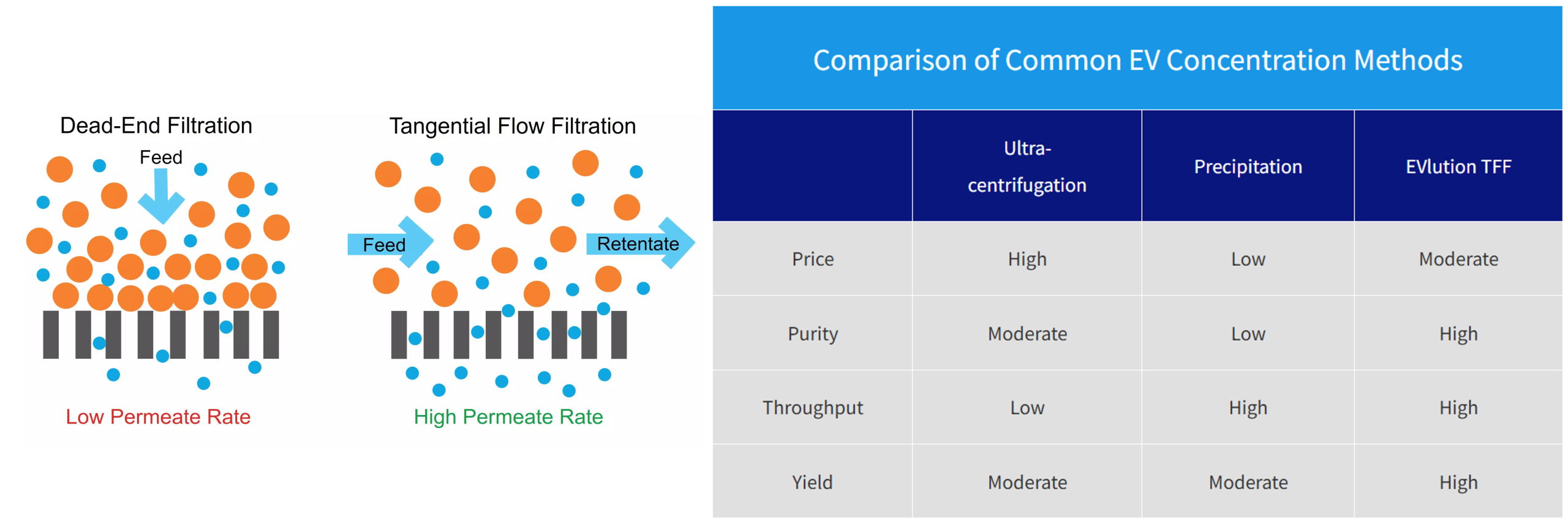 Dead-End Filtration

Feed

Low Permeate Rate

Tangential Flow Filtration

Feed

Retentate

High Permeate Rate

Comparison of Common EV Concentration Methods

| | Ultra-centrifugation | Precipitation | EVlution TFF |
|---|---|---|---|
| Price | High | Low | Moderate |
| Purity | Moderate | Low | High |
| Throughput | Low | High | High |
| Yield | Moderate | Moderate | High |